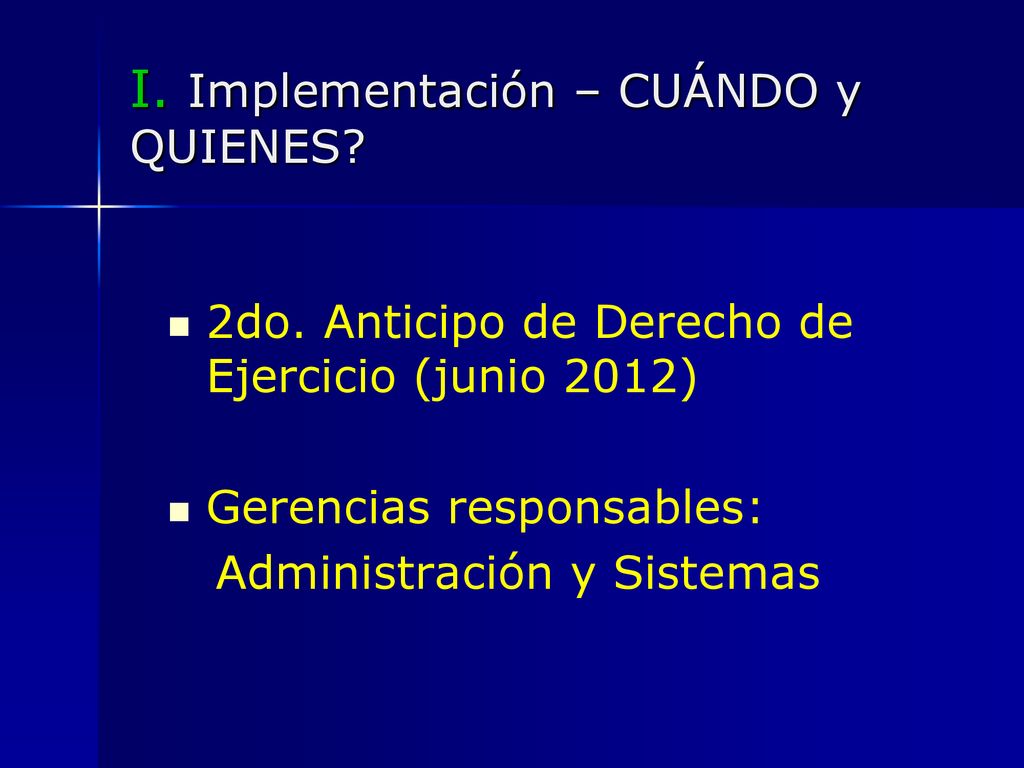 I. Implementación – CUÁNDO y QUIENES?

2do. Anticipo de Derecho de Ejercicio (junio 2012)

Gerencias responsables:
Administración y Sistemas